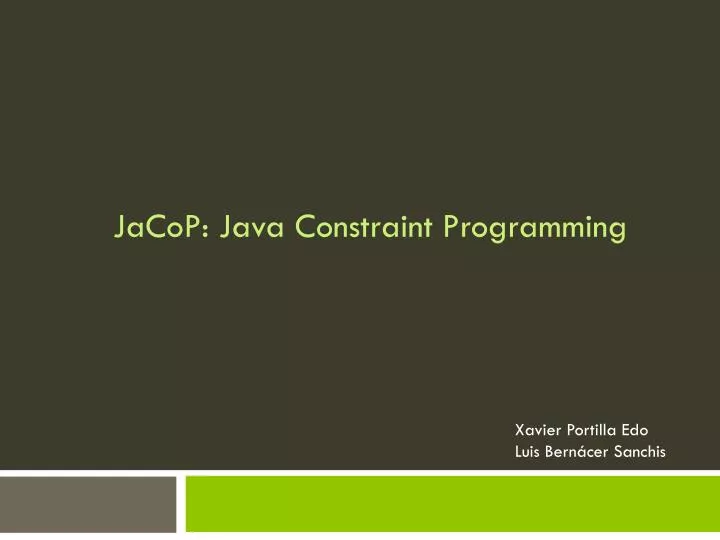 JaCoP: Java Constraint Programming

Xavier Portilla Edo
Luis Bernácer Sanchis